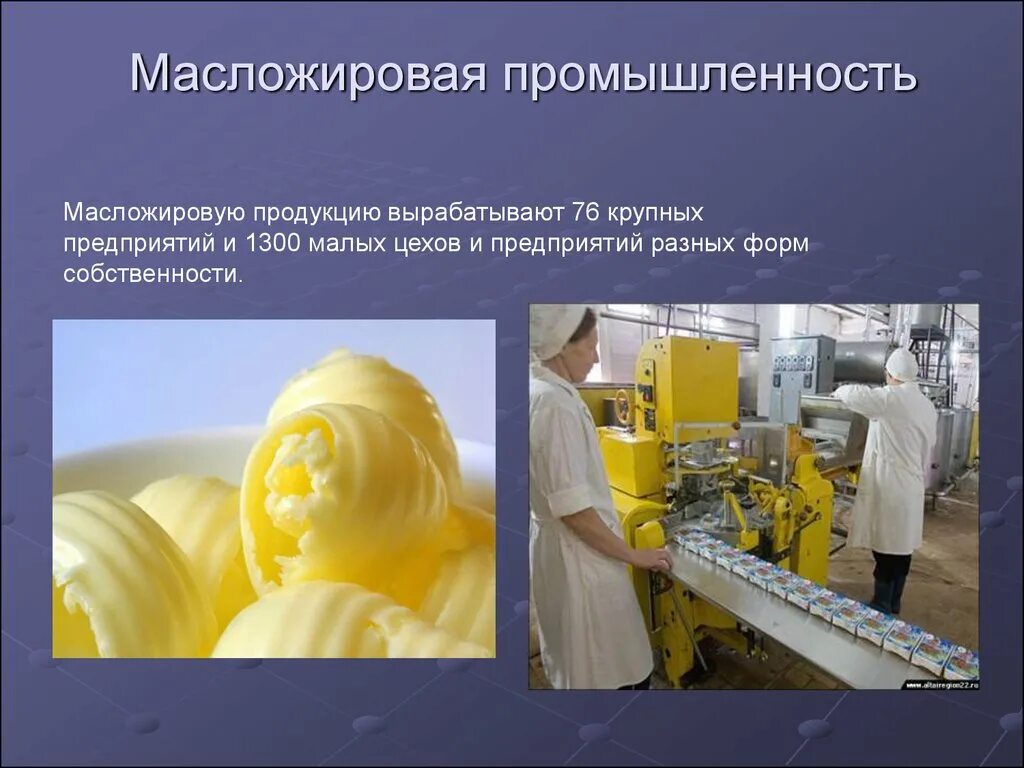 Масложировая промышленность

Масложировую продукцию вырабатывают 76 крупных предприятий и 1300 малых цехов и предприятий разных форм собственности.

www.altairegion22.ru